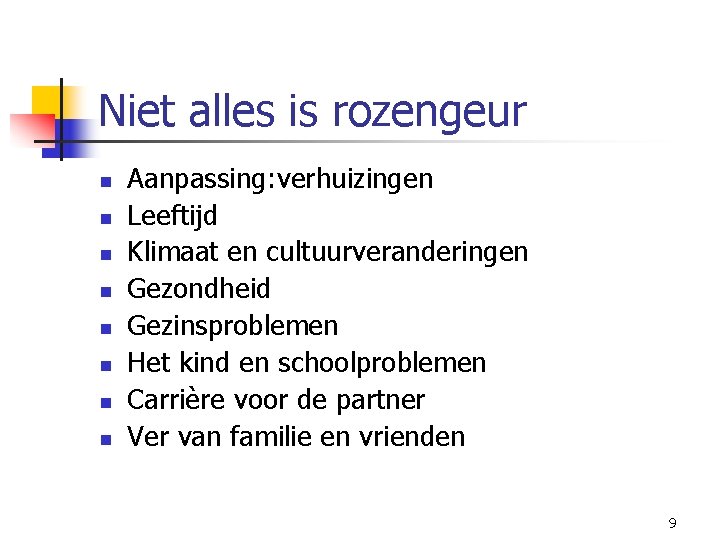 Niet alles is rozengeur

- Aanpassing:verhuizingen
- Leeftijd
- Klimaat en cultuurveranderingen
- Gezondheid
- Gezinsproblemen
- Het kind en schoolproblemen
- Carrière voor de partner
- Ver van familie en vrienden

9